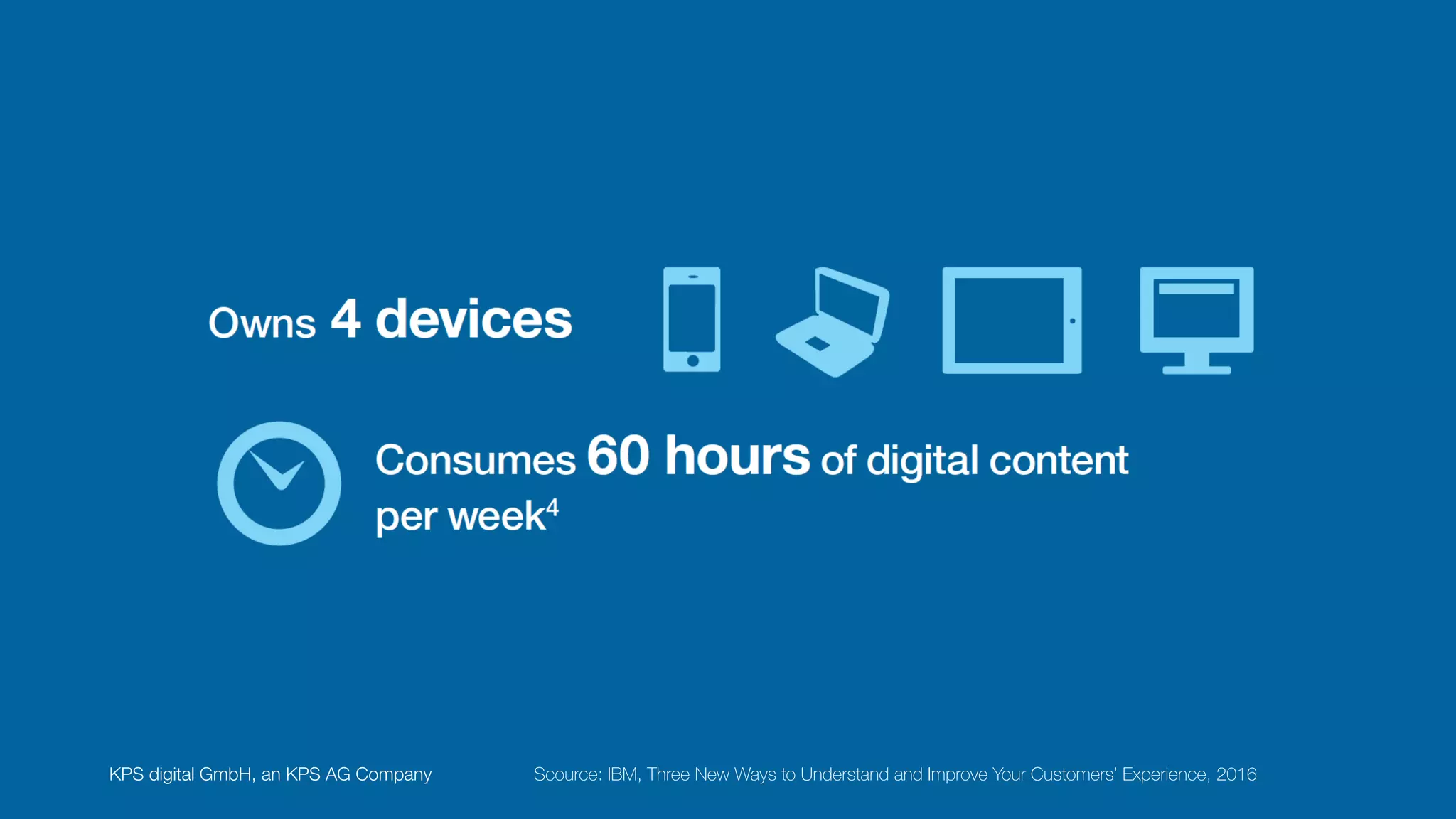 Owns 4 devices

Consumes 60 hours of digital content per week$^4$

KPS digital GmbH, an KPS AG Company

Scource: IBM, Three New Ways to Understand and Improve Your Customers' Experience, 2016